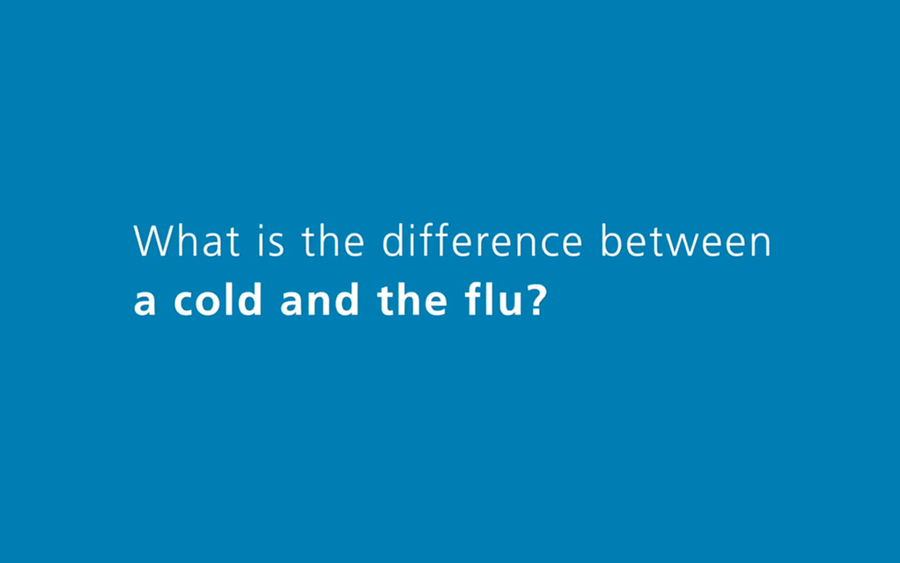 What is the difference between
a cold and the flu?